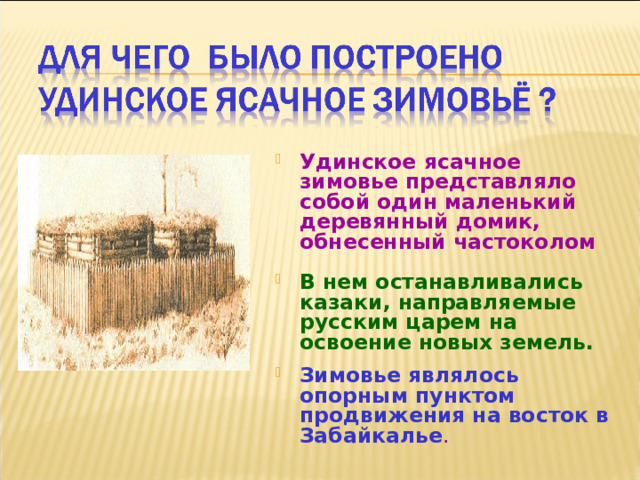 ДЛЯ ЧЕГО БЫЛО ПОСТРОЕНО УДИНСКОЕ ЯСАЧНОЕ ЗИМОВЬЁ ?

Удинское ясачное зимовье представляло собой один маленький деревянный домик, обнесенный частоколом

В нем останавливались казаки, направляемые русским царем на освоение новых земель.

Зимовье являлось опорным пунктом продвижения на восток в Забайкалье.